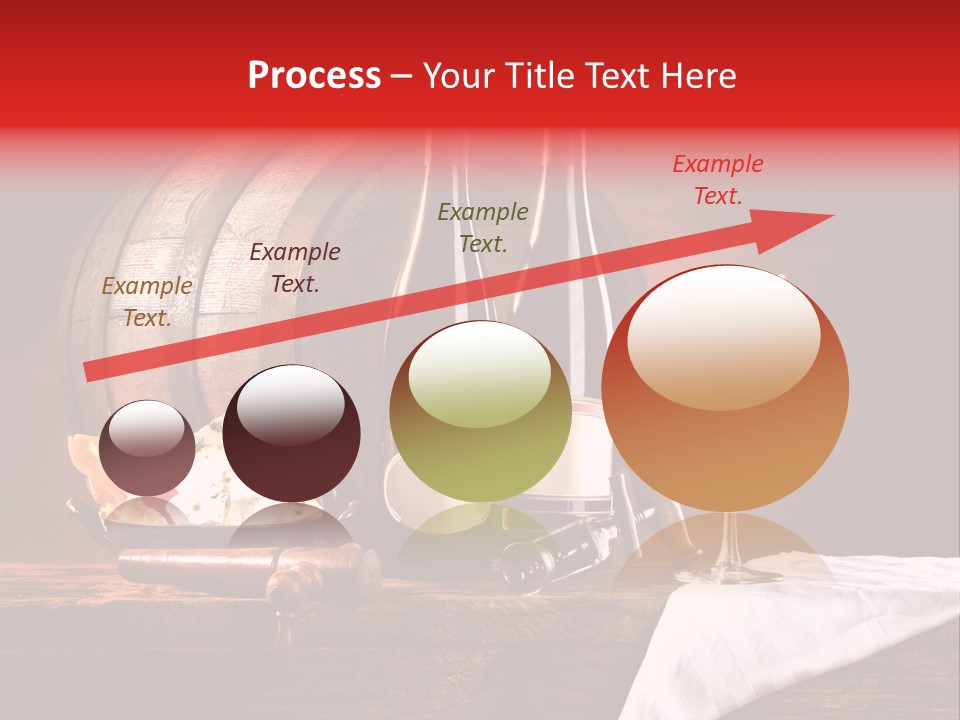 Process – Your Title Text Here

Example Text.

Example Text.

Example Text.

Example Text.